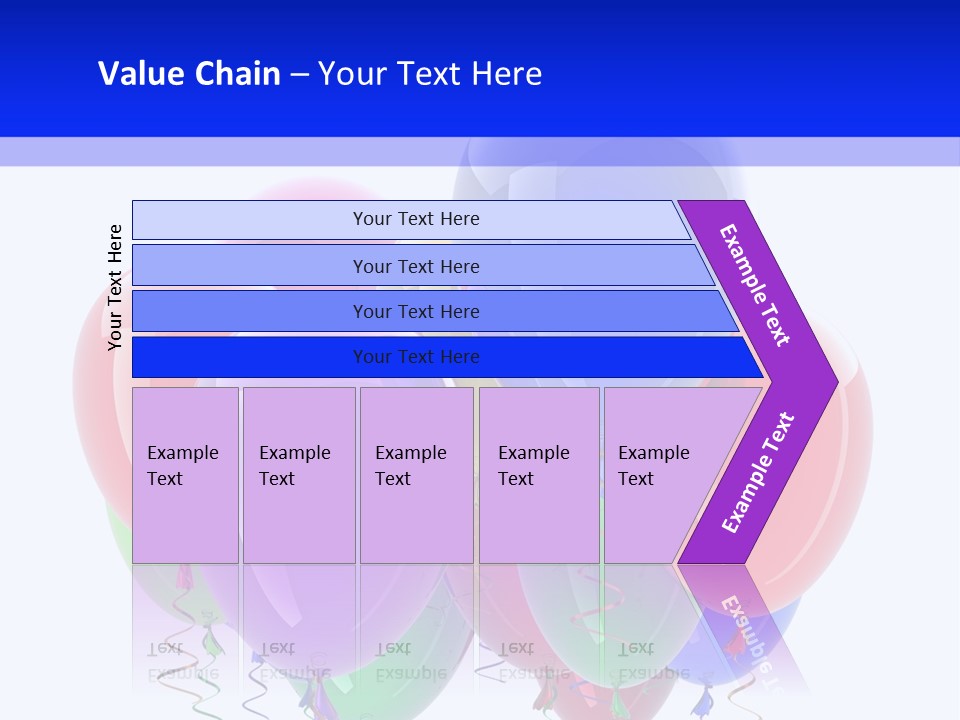 Value Chain – Your Text Here

Your Text Here

Your Text Here

Your Text Here

Your Text Here

Your Text Here

Example Text

Example Text

Example Text

Example Text

Example Text

Example Text

Example Text